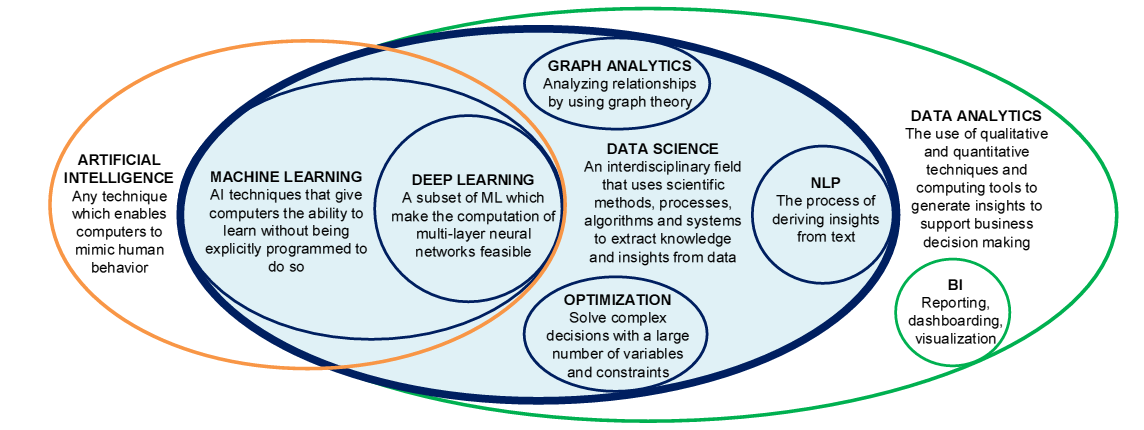 ARTIFICIAL INTELLIGENCE
Any technique which enables computers to mimic human behavior

MACHINE LEARNING
AI techniques that give computers the ability to learn without being explicitly programmed to do so

DEEP LEARNING
A subset of ML which make the computation of multi-layer neural networks feasible

GRAPH ANALYTICS
Analyzing relationships by using graph theory

DATA SCIENCE
An interdisciplinary field that uses scientific methods, processes, algorithms and systems to extract knowledge and insights from data

NLP
The process of deriving insights from text

OPTIMIZATION
Solve complex decisions with a large number of variables and constraints

DATA ANALYTICS
The use of qualitative and quantitative techniques and computing tools to generate insights to support business decision making

BI
Reporting, dashboarding, visualization